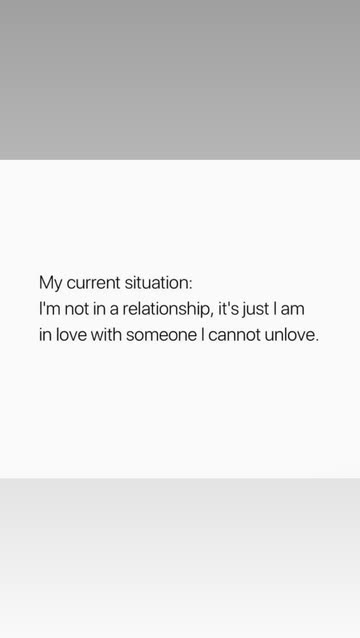 My current situation:
I'm not in a relationship, it's just I am in love with someone I cannot unlove.